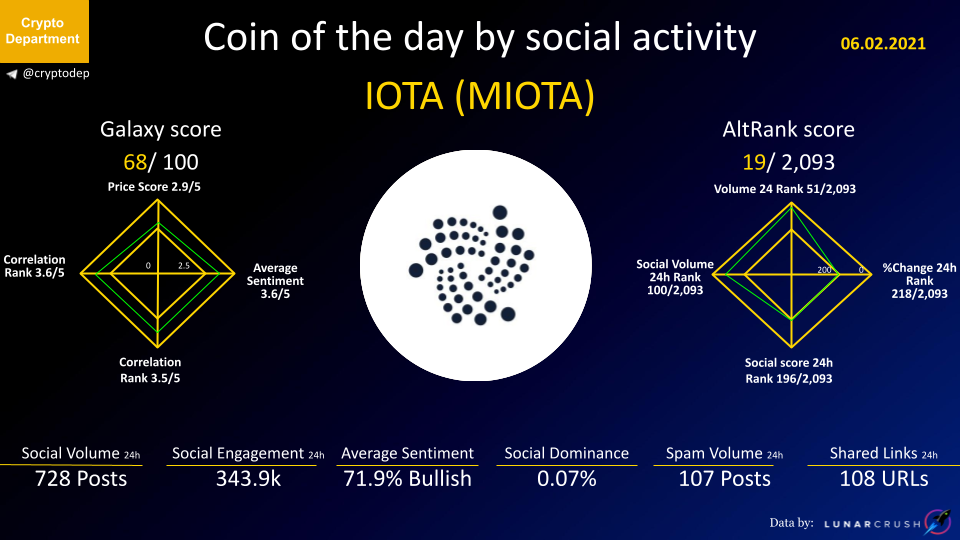 Crypto Department

@cryptodep

Coin of the day by social activity

06.02.2021

IOTA (MIOTA)

Galaxy score

68/ 100

Price Score 2.9/5

Correlation Rank 3.6/5

0

2.5

Average Sentiment 3.6/5

Correlation Rank 3.5/5

AltRank score

19/ 2,093

Volume 24 Rank 51/2,093

Social Volume 24h Rank 100/2,093

200

0

%Change 24h Rank 218/2,093

Social score 24h Rank 196/2,093

Social Volume 24h
728 Posts

Social Engagement 24h
343.9k

Average Sentiment
71.9% Bullish

Social Dominance
0.07%

Spam Volume 24h
107 Posts

Shared Links 24h
108 URLs

Data by: LUNARCRUSH